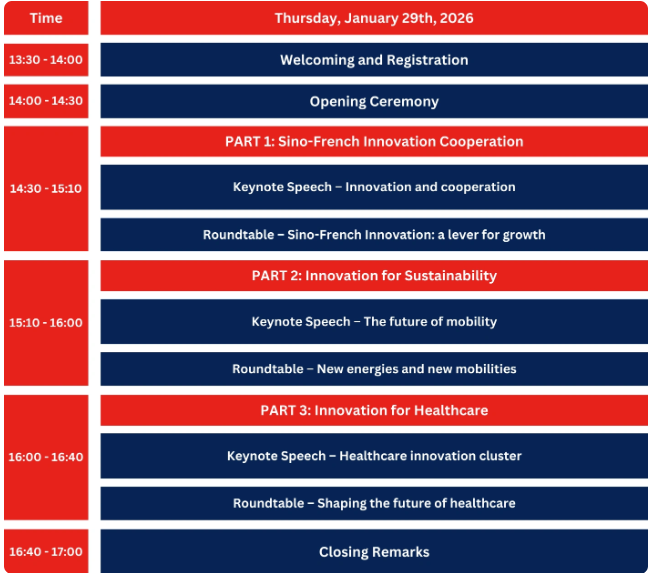 | Time | Thursday, January 29th, 2026 |
|---|---|
| 13:30 - 14:00 | Welcoming and Registration |
| 14:00 - 14:30 | Opening Ceremony |
| 14:30 - 15:10 | PART 1: Sino-French Innovation Cooperation |
| | Keynote Speech – Innovation and cooperation |
| | Roundtable – Sino-French Innovation: a lever for growth |
| 15:10 - 16:00 | PART 2: Innovation for Sustainability |
| | Keynote Speech – The future of mobility |
| | Roundtable – New energies and new mobilities |
| 16:00 - 16:40 | PART 3: Innovation for Healthcare |
| | Keynote Speech – Healthcare innovation cluster |
| | Roundtable – Shaping the future of healthcare |
| 16:40 - 17:00 | Closing Remarks |